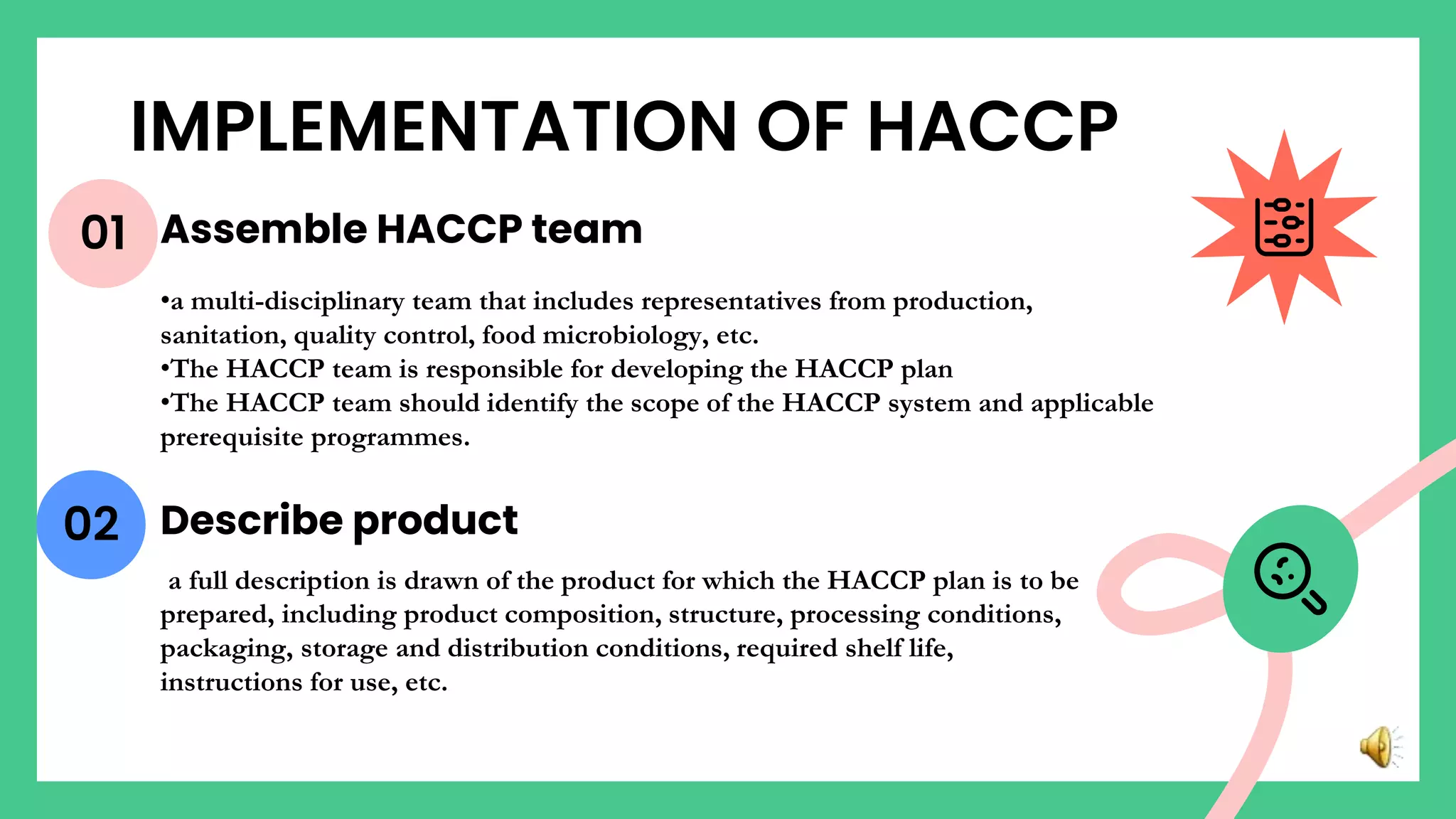 IMPLEMENTATION OF HACCP

01 Assemble HACCP team

•a multi-disciplinary team that includes representatives from production, sanitation, quality control, food microbiology, etc.
•The HACCP team is responsible for developing the HACCP plan
•The HACCP team should identify the scope of the HACCP system and applicable prerequisite programmes.

02 Describe product

a full description is drawn of the product for which the HACCP plan is to be prepared, including product composition, structure, processing conditions, packaging, storage and distribution conditions, required shelf life, instructions for use, etc.